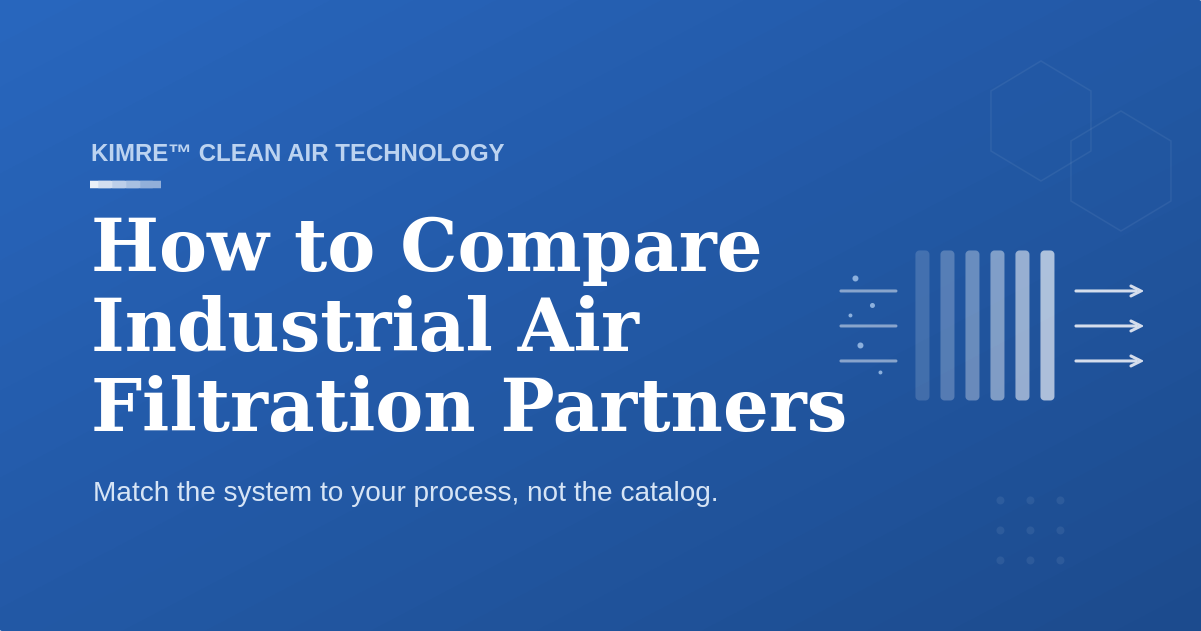 KIMRE™ CLEAN AIR TECHNOLOGY

How to Compare Industrial Air Filtration Partners

Match the system to your process, not the catalog.